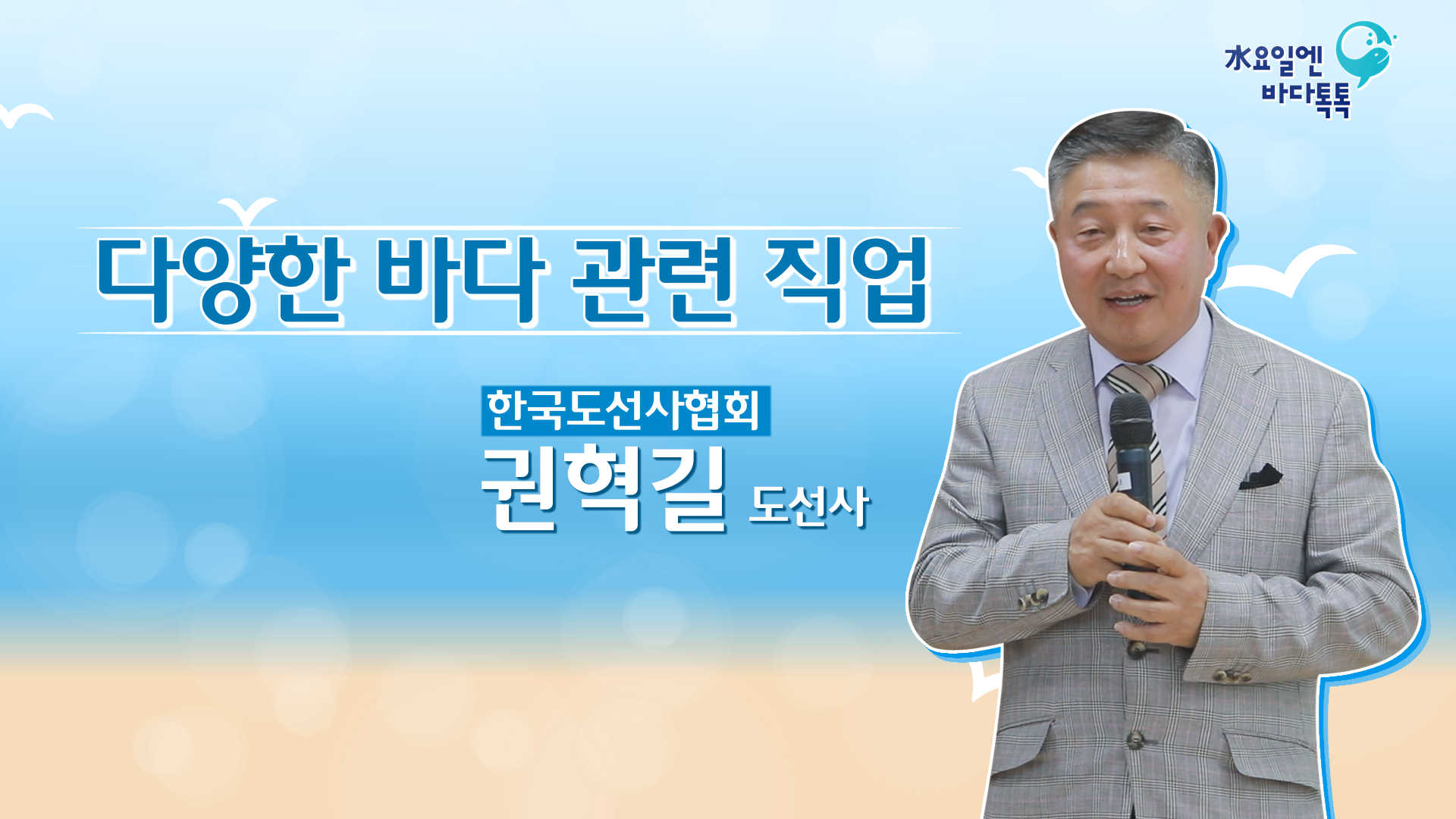 水요일엔
바다톡톡

다양한 바다 관련 직업

한국도선사협회
권혁길 도선사